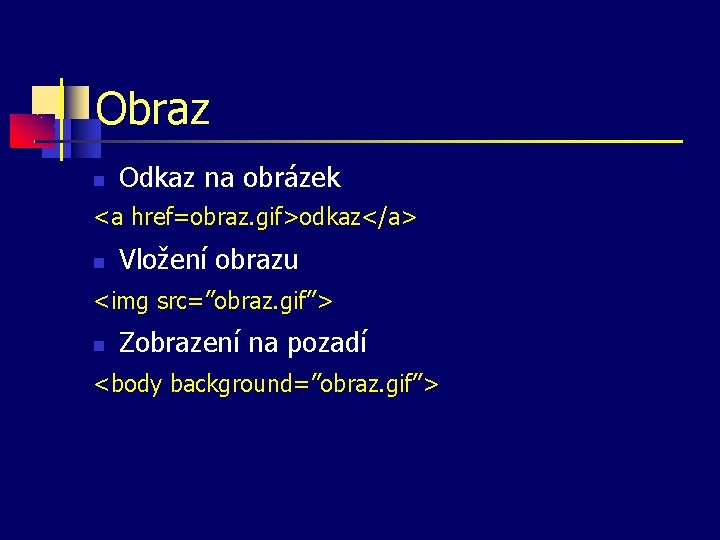 Obraz

Odkaz na obrázek

<a href=obraz.gif>odkaz</a>

Vložení obrazu

<img src=”obraz.gif”>

Zobrazení na pozadí

<body background=”obraz.gif”>